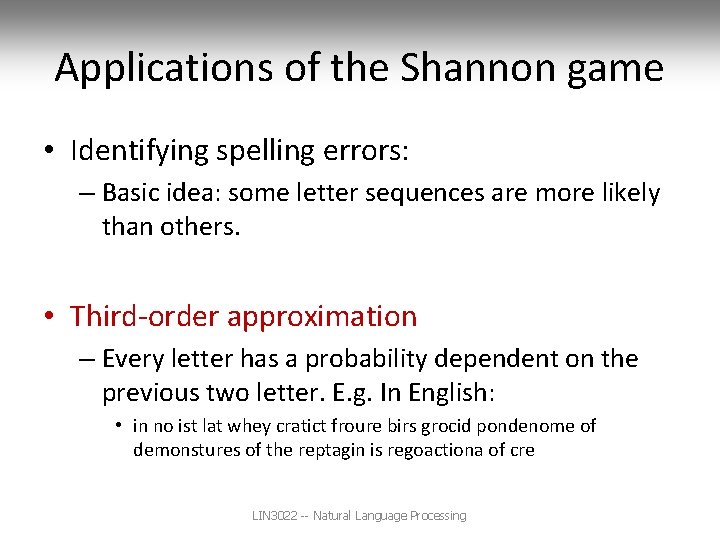 Applications of the Shannon game

• Identifying spelling errors:
– Basic idea: some letter sequences are more likely than others.

• Third-order approximation
– Every letter has a probability dependent on the previous two letter. E.g. In English:
• in no ist lat whey cratict froure birs grocid pondenome of demonstures of the reptagin is regoactiona of cre

LIN3022 -- Natural Language Processing